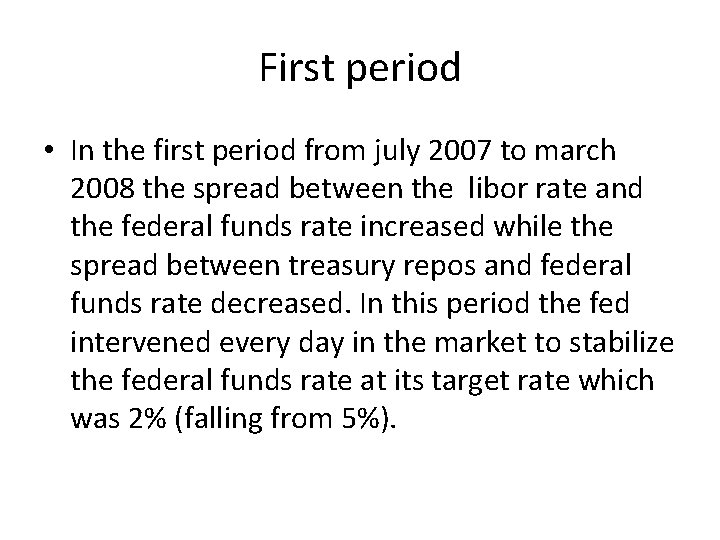 First period

• In the first period from july 2007 to march 2008 the spread between the libor rate and the federal funds rate increased while the spread between treasury repos and federal funds rate decreased. In this period the fed intervened every day in the market to stabilize the federal funds rate at its target rate which was 2% (falling from 5%).